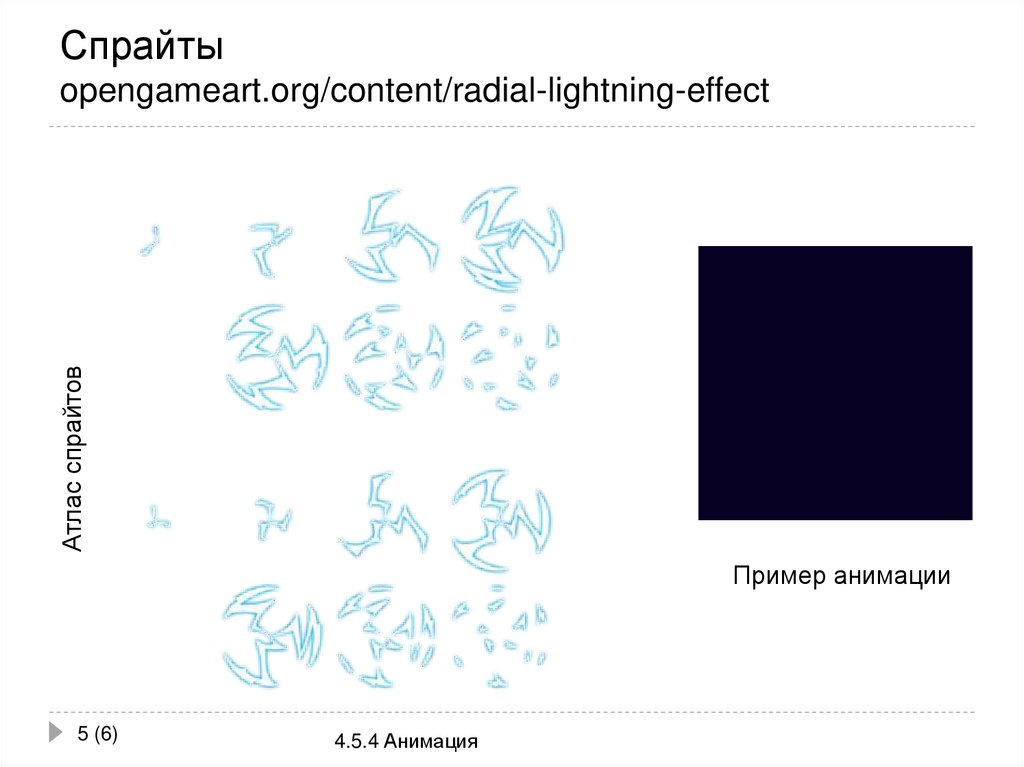 Спрайты
opengameart.org/content/radial-lightning-effect

Атлас спрайтов

Пример анимации

5 (6)

4.5.4 Анимация